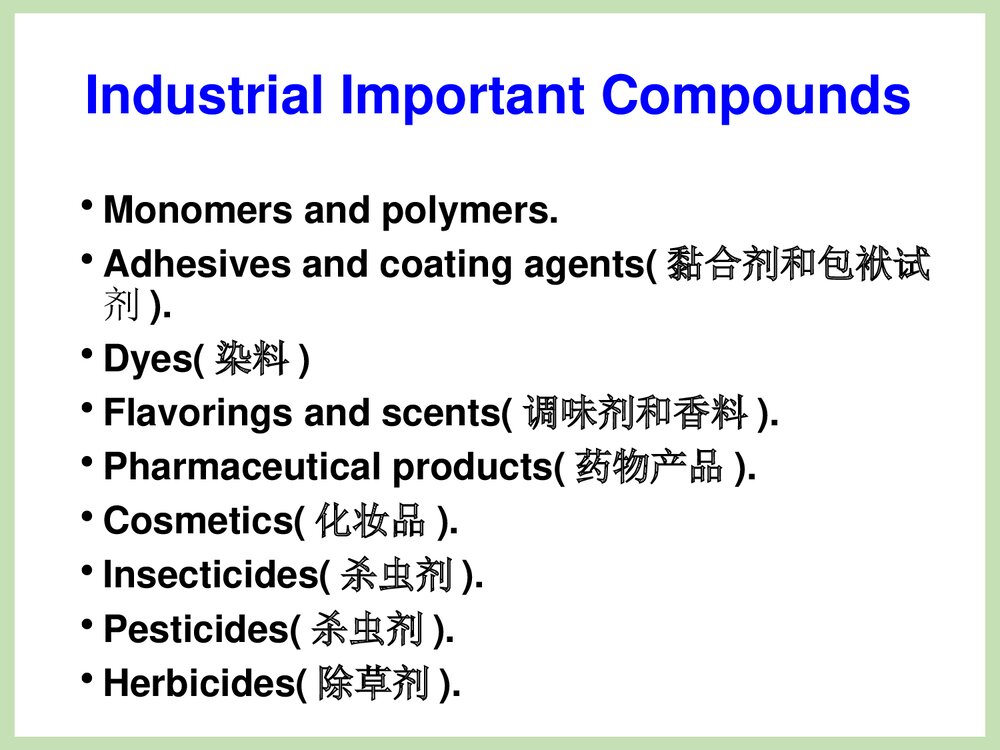 Industrial Important Compounds

• Monomers and polymers.
• Adhesives and coating agents( 黏合剂和包袱试剂 ).
• Dyes( 染料 )
• Flavorings and scents( 调味剂和香料 ).
• Pharmaceutical products( 药物产品 ).
• Cosmetics( 化妆品 ).
• Insecticides( 杀虫剂 ).
• Pesticides( 杀虫剂 ).
• Herbicides( 除草剂 ).